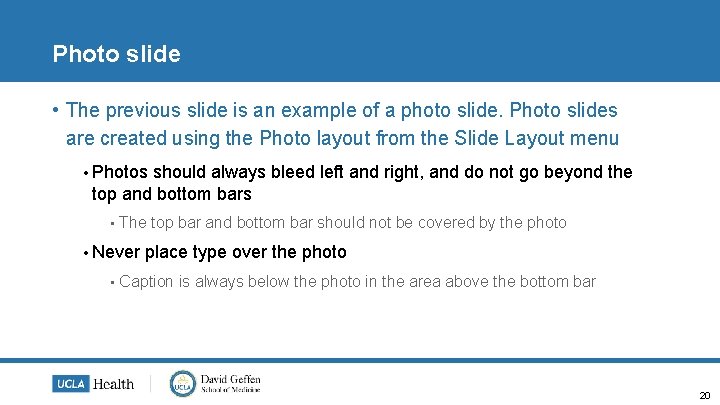 Photo slide

• The previous slide is an example of a photo slide. Photo slides are created using the Photo layout from the Slide Layout menu

• Photos should always bleed left and right, and do not go beyond the top and bottom bars

▪ The top bar and bottom bar should not be covered by the photo

• Never place type over the photo

▪ Caption is always below the photo in the area above the bottom bar

UCLA Health

UCLA David Geffen School of Medicine

20